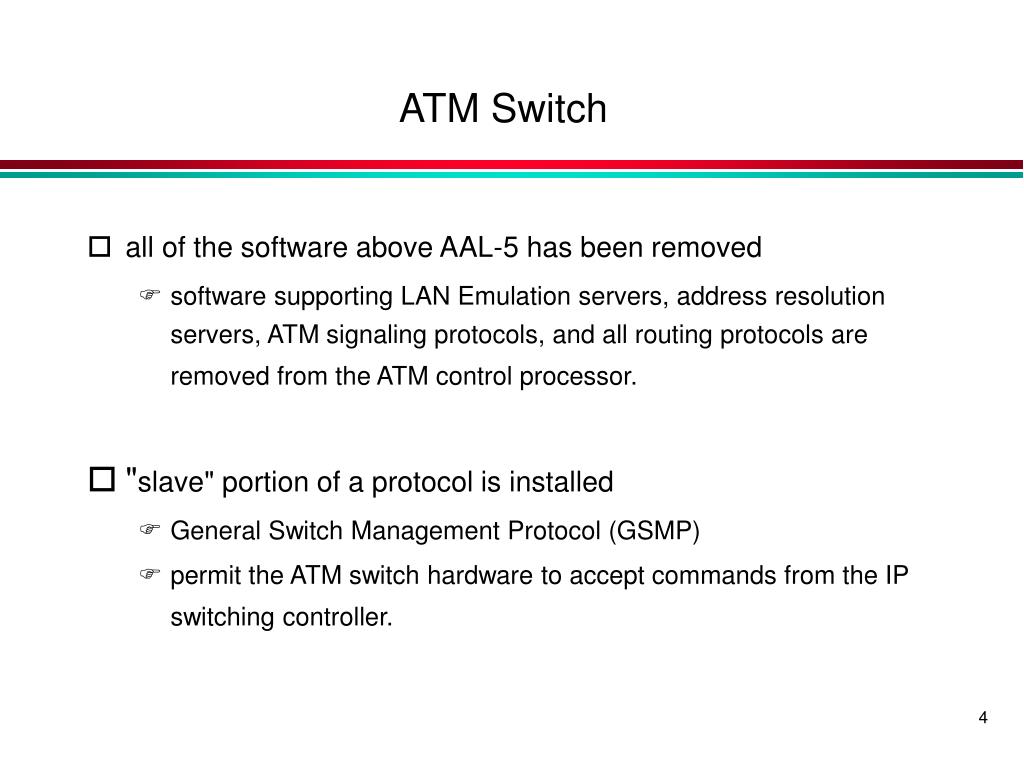 ATM Switch

all of the software above AAL-5 has been removed

software supporting LAN Emulation servers, address resolution servers, ATM signaling protocols, and all routing protocols are removed from the ATM control processor.

"slave" portion of a protocol is installed

General Switch Management Protocol (GSMP)

permit the ATM switch hardware to accept commands from the IP switching controller.

4